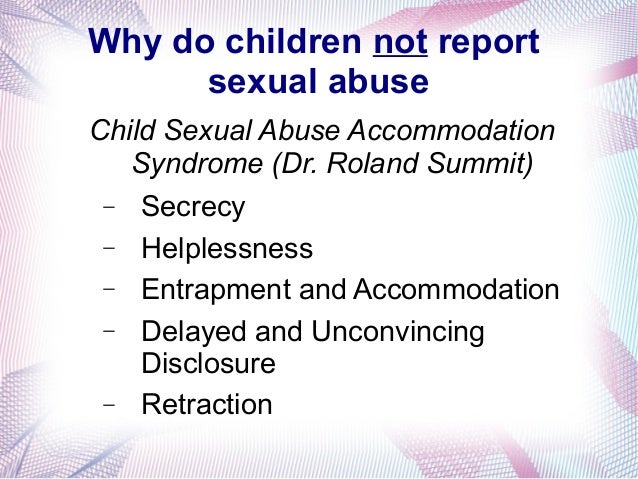 Why do children not report sexual abuse

Child Sexual Abuse Accommodation Syndrome (Dr. Roland Summit)

– Secrecy
– Helplessness
– Entrapment and Accommodation
– Delayed and Unconvincing Disclosure
– Retraction